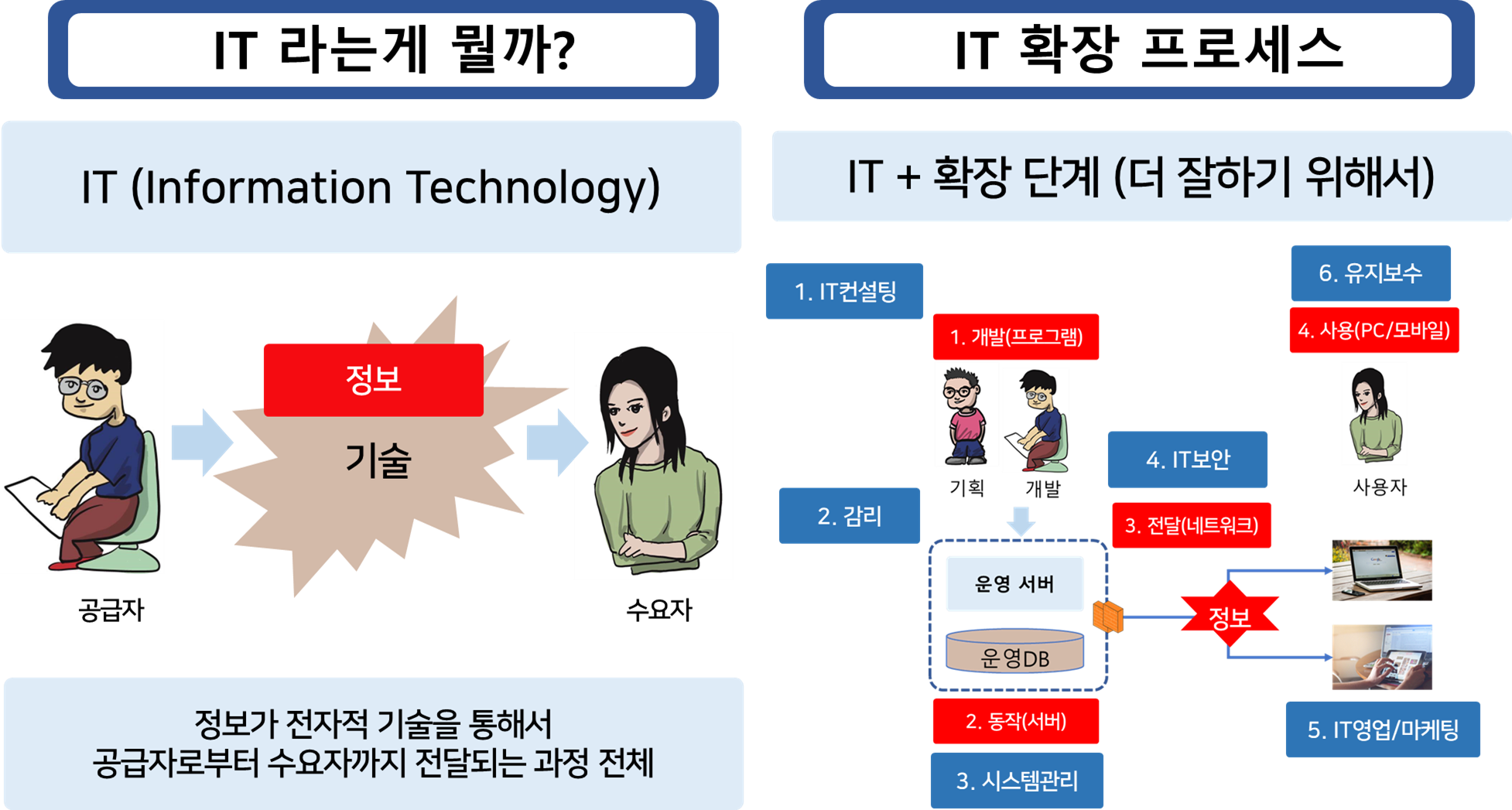 IT 라는게 뭘까?

IT (Information Technology)

정보

기술

공급자

수요자

정보가 전자적 기술을 통해서
공급자로부터 수요자까지 전달되는 과정 전체

IT 확장 프로세스

IT + 확장 단계 (더 잘하기 위해서)

1. IT컨설팅

1. 개발(프로그램)

6. 유지보수

4. 사용(PC/모바일)

기획

개발

4. IT보안

사용자

2. 감리

3. 전달(네트워크)

운영 서버

운영DB

정보

2. 동작(서버)

3. 시스템관리

5. IT영업/마케팅